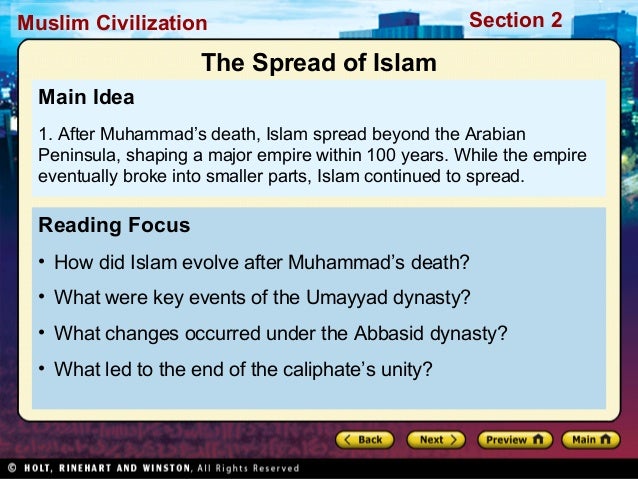 Muslim Civilization

Section 2

The Spread of Islam

Main Idea

1. After Muhammad's death, Islam spread beyond the Arabian Peninsula, shaping a major empire within 100 years. While the empire eventually broke into smaller parts, Islam continued to spread.

Reading Focus

• How did Islam evolve after Muhammad's death?

• What were key events of the Umayyad dynasty?

• What changes occurred under the Abbasid dynasty?

• What led to the end of the caliphate's unity?

Back Next Preview Main

© HOLT, RINEHART AND WINSTON, All Rights Reserved